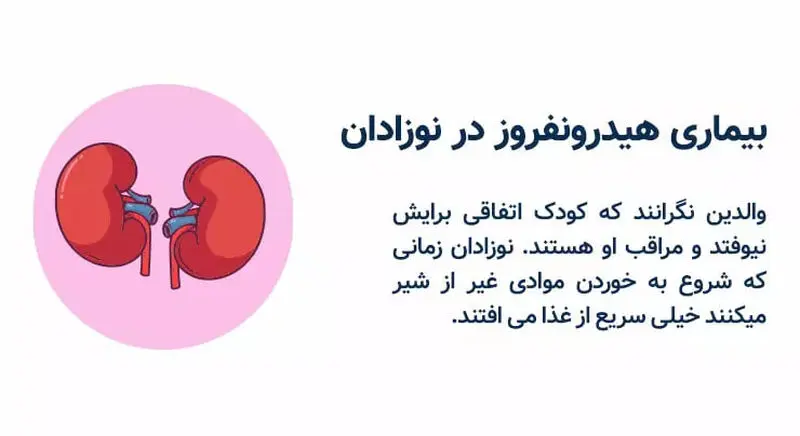 بیماری هیدرونفروز در نوزادان

والدین نگرانند که کودک اتفاقی برایش نیوفتد و مراقب او هستند. نوزادان زمانی که شروع به خوردن موادی غیر از شیر میکنند خیلی سریع از غذا می افتند.